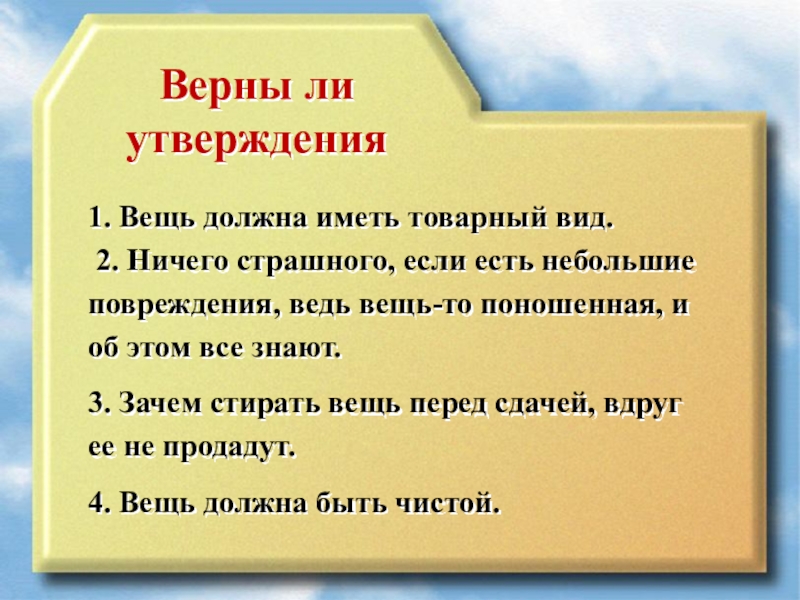 Верны ли утверждения

1. Вещь должна иметь товарный вид.

2. Ничего страшного, если есть небольшие повреждения, ведь вещь-то поношенная, и об этом все знают.

3. Зачем стирать вещь перед сдачей, вдруг ее не продадут.

4. Вещь должна быть чистой.